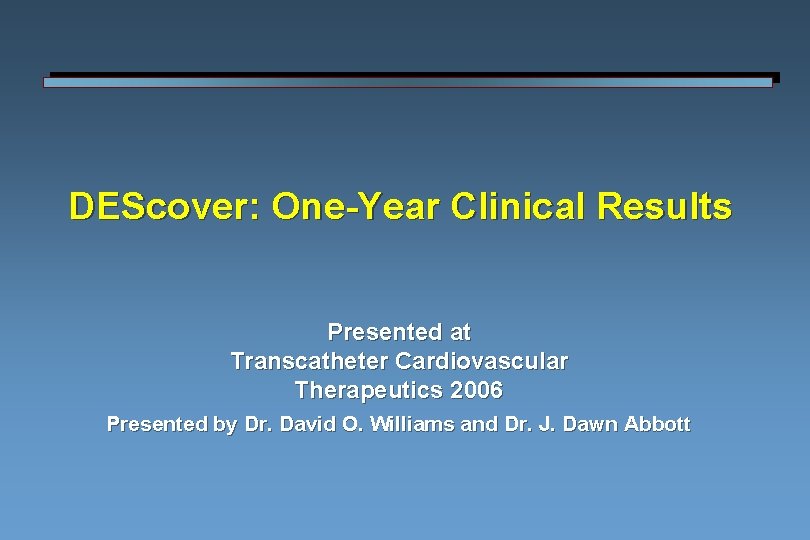 DEScover: One-Year Clinical Results

Presented at
Transcatheter Cardiovascular
Therapeutics 2006

Presented by Dr. David O. Williams and Dr. J. Dawn Abbott